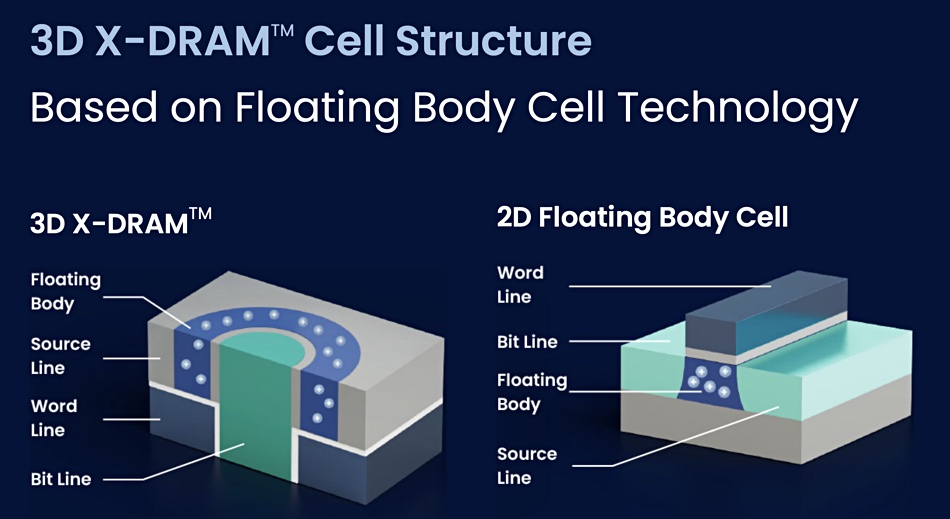 3D X-DRAM™ Cell Structure

Based on Floating Body Cell Technology

3D X-DRAM™

Floating Body

Source Line

Word Line

Bit Line

2D Floating Body Cell

Word Line

Bit Line

Floating Body

Source Line